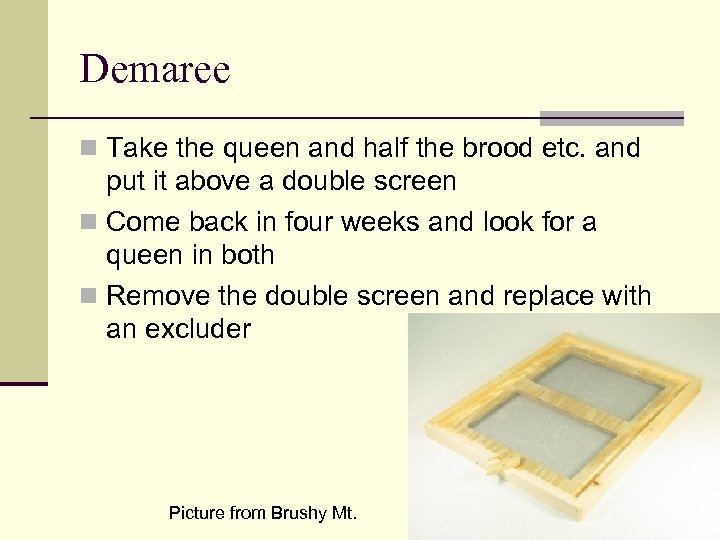 Demaree

Take the queen and half the brood etc. and put it above a double screen

Come back in four weeks and look for a queen in both

Remove the double screen and replace with an excluder

Picture from Brushy Mt.